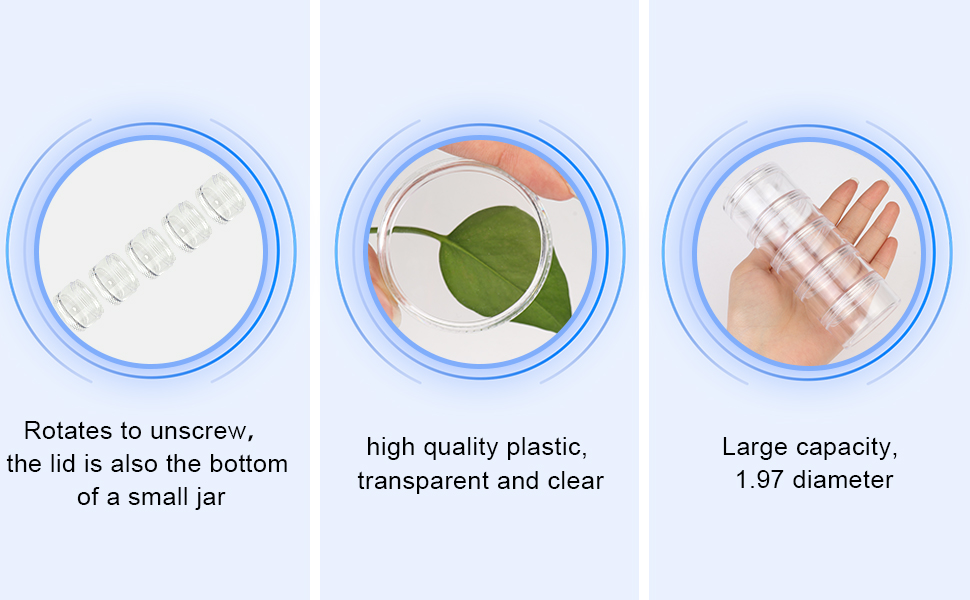 Rotates to unscrew, the lid is also the bottom of a small jar

high quality plastic, transparent and clear

Large capacity, 1.97 diameter